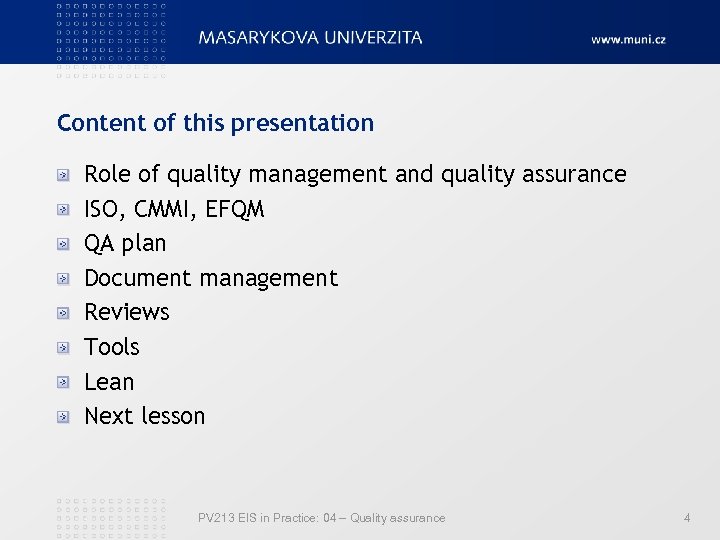 MASARYKOVA UNIVERZITA www.muni.cz

Content of this presentation

Role of quality management and quality assurance
ISO, CMMI, EFQM
QA plan
Document management
Reviews
Tools
Lean
Next lesson

PV213 EIS in Practice: 04 – Quality assurance 4